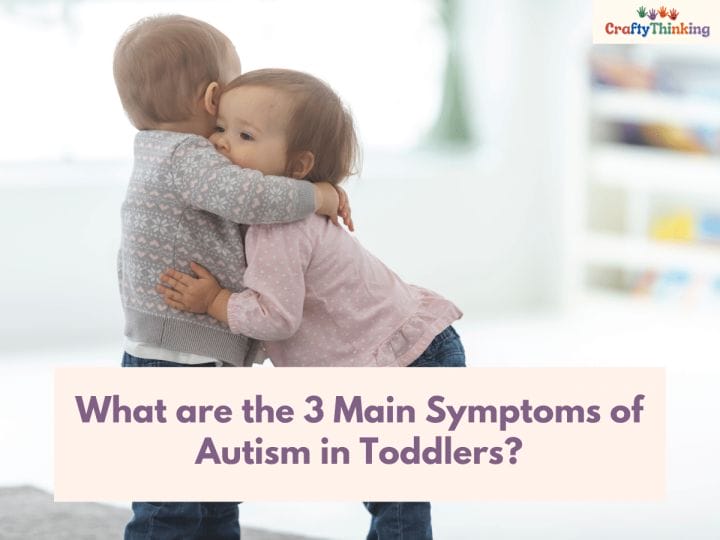 CraftyThinking

What are the 3 Main Symptoms of Autism in Toddlers?